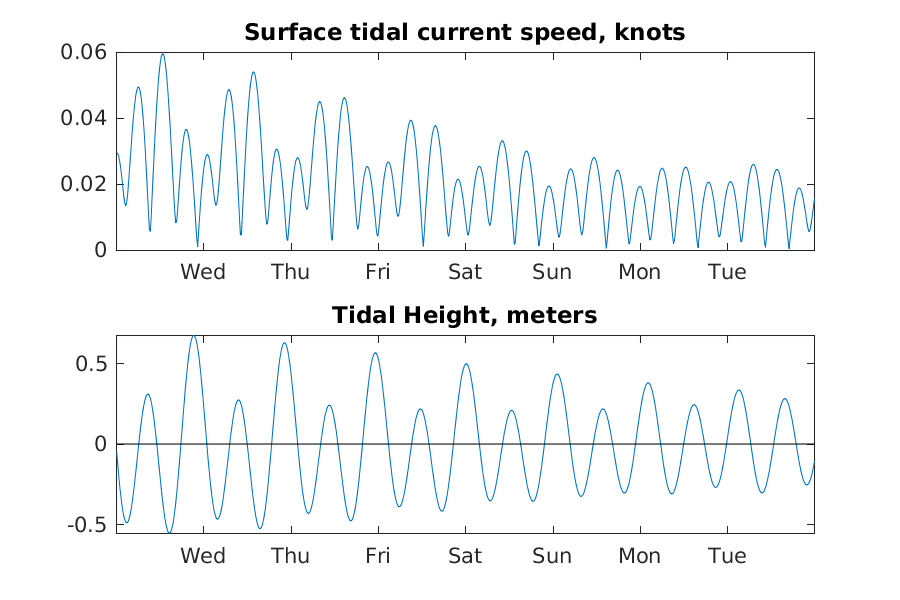 Surface tidal current speed, knots

0.06
0.04
0.02
0

Wed Thu Fri Sat Sun Mon Tue

Tidal Height, meters

0.5
0
-0.5

Wed Thu Fri Sat Sun Mon Tue